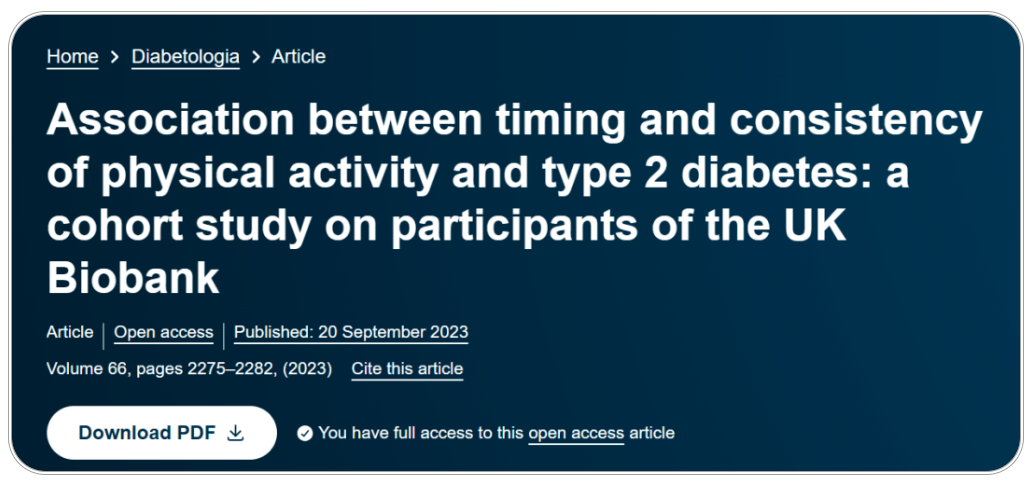 Home > Diabetologia > Article

Association between timing and consistency of physical activity and type 2 diabetes: a cohort study on participants of the UK Biobank

Article | Open access | Published: 20 September 2023

Volume 66, pages 2275–2282, (2023) Cite this article

Download PDF

You have full access to this open access article